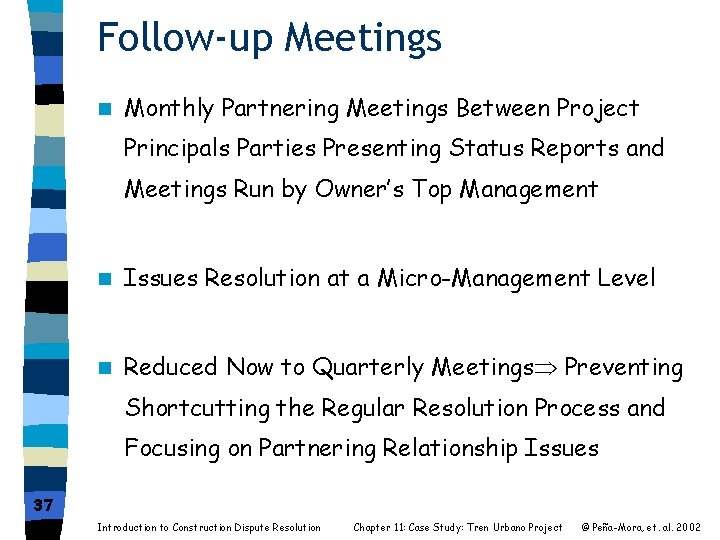 Follow-up Meetings

Monthly Partnering Meetings Between Project Principals Parties Presenting Status Reports and Meetings Run by Owner's Top Management

Issues Resolution at a Micro-Management Level

Reduced Now to Quarterly Meetings$\Rightarrow$ Preventing Shortcutting the Regular Resolution Process and Focusing on Partnering Relationship Issues

37

Introduction to Construction Dispute Resolution Chapter 11: Case Study: Tren Urbano Project © Peña-Mora, et. al. 2002